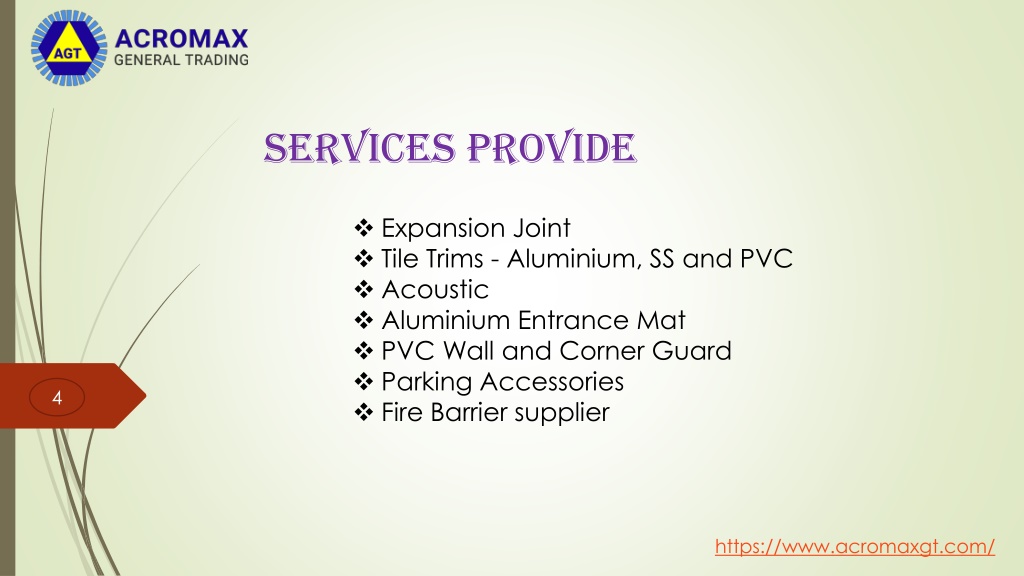 AGT ACROMAX GENERAL TRADING

SERVICES PROVIDE

❖ Expansion Joint
❖ Tile Trims - Aluminium, SS and PVC
❖ Acoustic
❖ Aluminium Entrance Mat
❖ PVC Wall and Corner Guard
❖ Parking Accessories
❖ Fire Barrier supplier

4

https://www.acromaxgt.com/